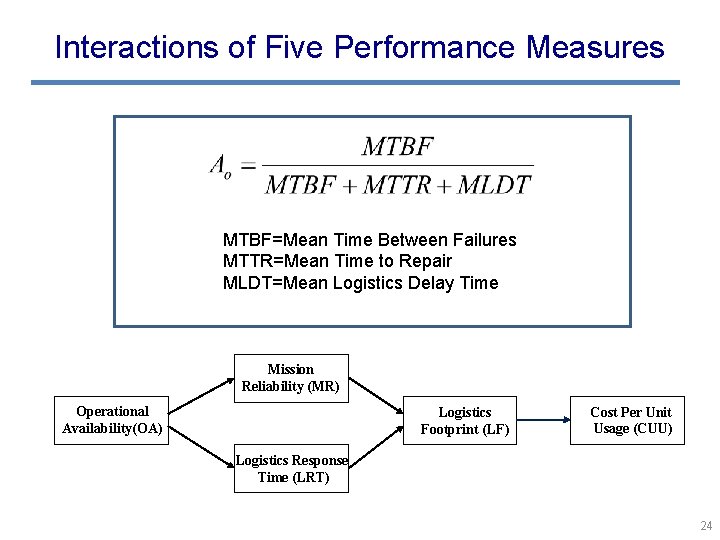 Interactions of Five Performance Measures

$A_o = \frac{MTBF}{MTBF + MTTR + MLDT}$

MTBF=Mean Time Between Failures
MTTR=Mean Time to Repair
MLDT=Mean Logistics Delay Time

Operational Availability(OA)

Mission Reliability (MR)

Logistics Response Time (LRT)

Logistics Footprint (LF)

Cost Per Unit Usage (CUU)

24